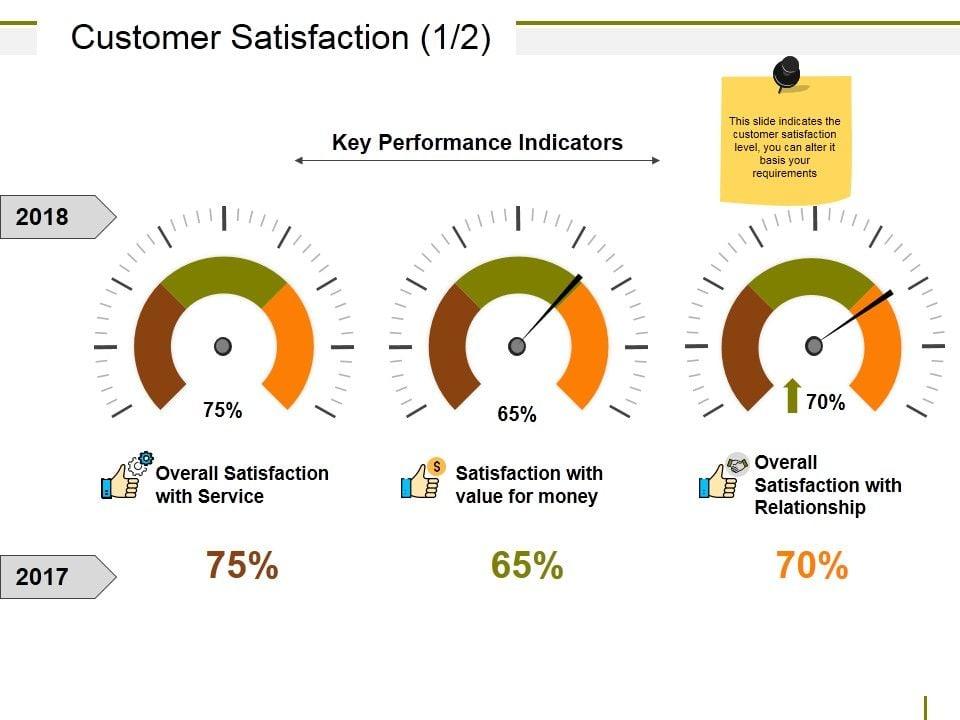 Customer Satisfaction (1/2)

This slide indicates the customer satisfaction level, you can alter it basis your requirements

Key Performance Indicators

2018

75%

65%

70%

Overall Satisfaction with Service

Satisfaction with value for money

Overall Satisfaction with Relationship

2017

75%

65%

70%